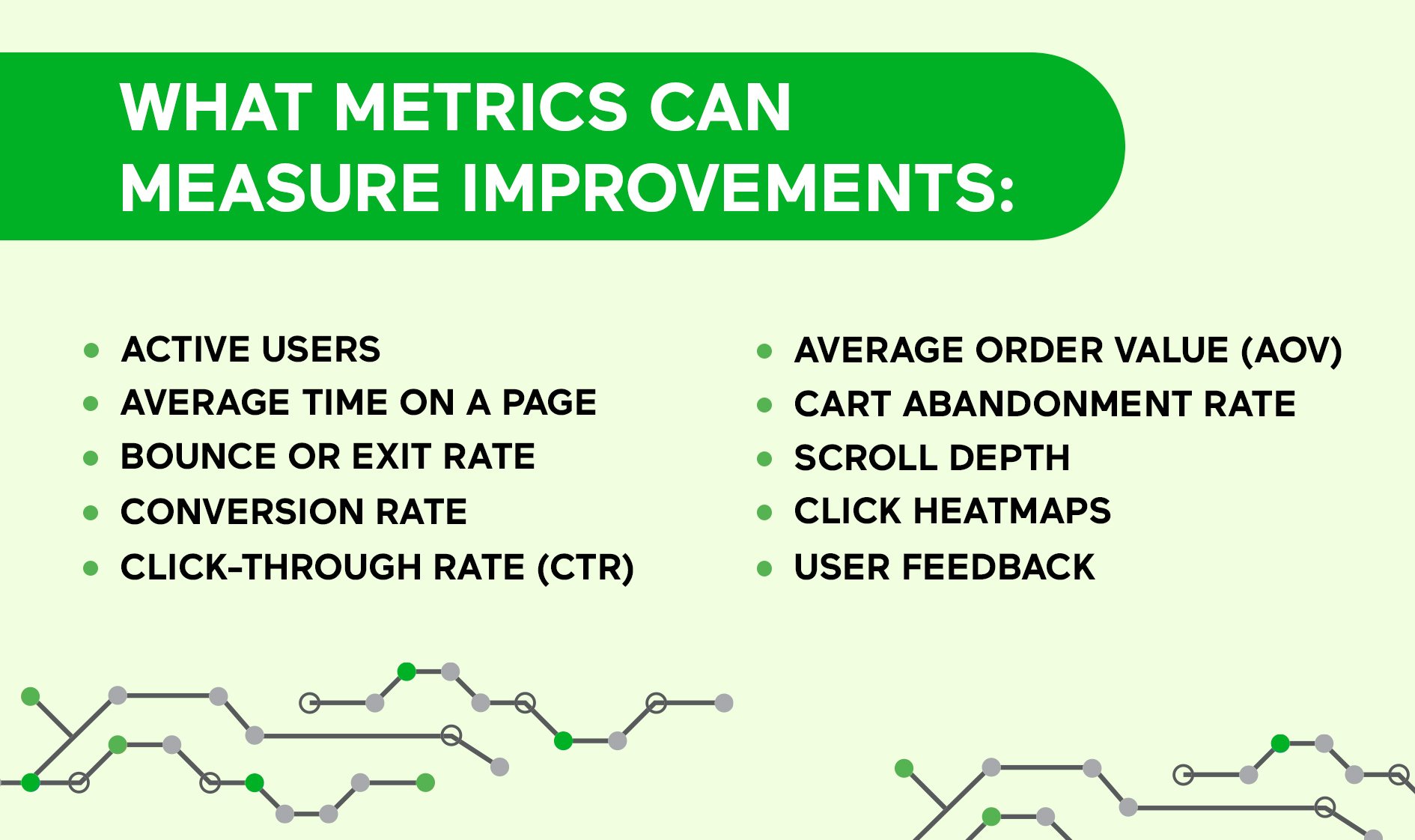 WHAT METRICS CAN MEASURE IMPROVEMENTS:

- ACTIVE USERS
- AVERAGE TIME ON A PAGE
- BOUNCE OR EXIT RATE
- CONVERSION RATE
- CLICK-THROUGH RATE (CTR)

- AVERAGE ORDER VALUE (AOV)
- CART ABANDONMENT RATE
- SCROLL DEPTH
- CLICK HEATMAPS
- USER FEEDBACK